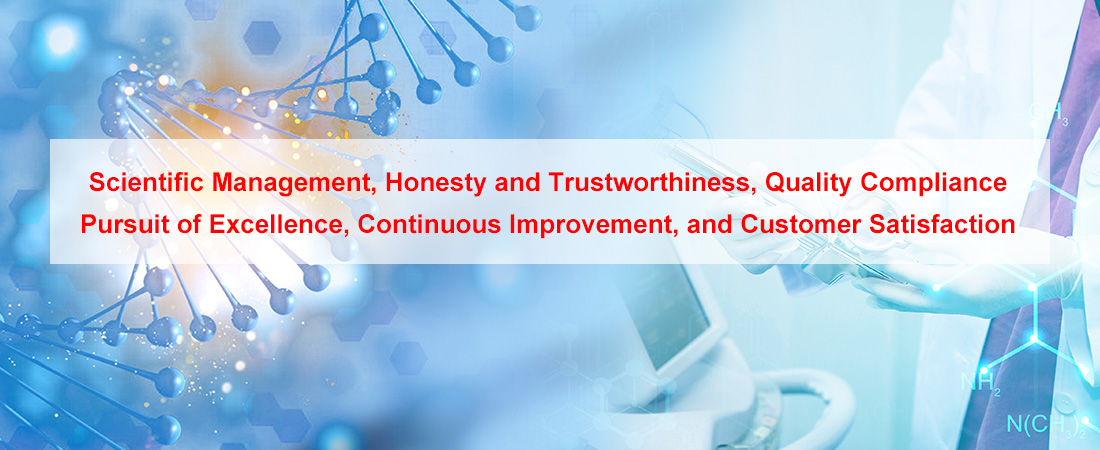 Scientific Management, Honesty and Trustworthiness, Quality Compliance
Pursuit of Excellence, Continuous Improvement, and Customer Satisfaction

$CH_3$

$NH_2$

$N(CH_3)_2$